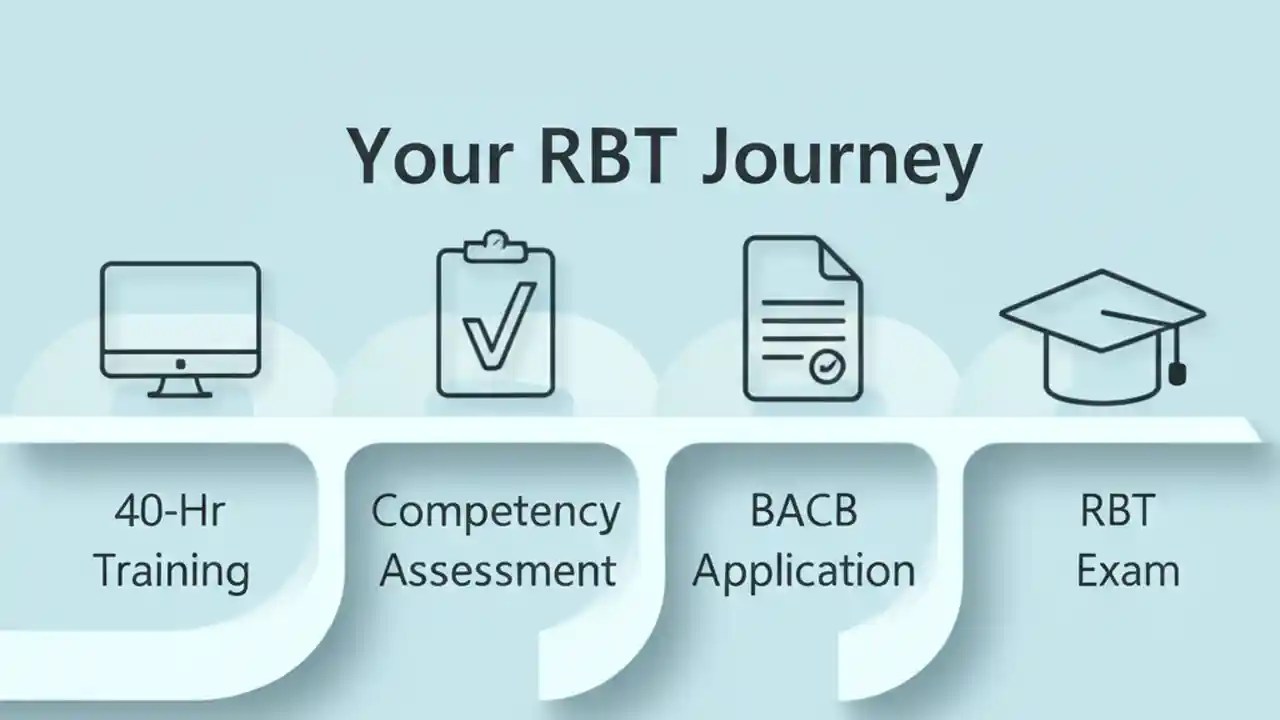 Your RBT Journey

40-Hr Training

Competency Assessment

BACB Application

RBT Exam